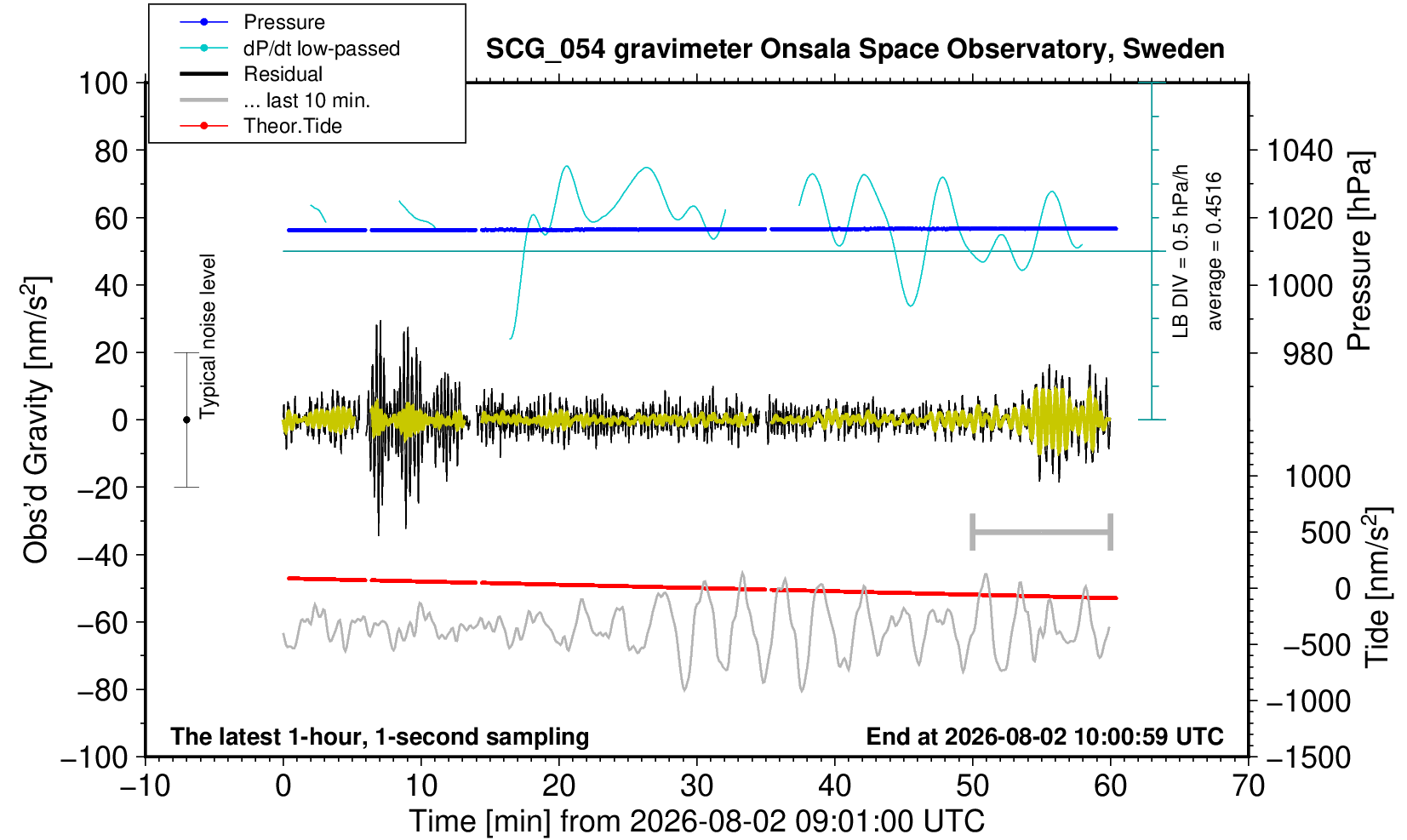 Pressure
dP/dt low-passed
Residual
... last 10 min.
Theor.Tide

SCG_054 gravimeter Onsala Space Observatory, Sweden

100
80
60
40
20
0
−20
−40
−60
−80
−100

Obs'd Gravity [nm/s$^2$]

Typical noise level

LB DIV = 0.5 hPa/h
average = 0.4516

1040
1020
1000
980

Pressure [hPa]

1000
500
0
−500
−1000
−1500

Tide [nm/s$^2$]

The latest 1-hour, 1-second sampling
End at 2026-08-02 10:00:59 UTC

−10
0
10
20
30
40
50
60
70

Time [min] from 2026-08-02 09:01:00 UTC